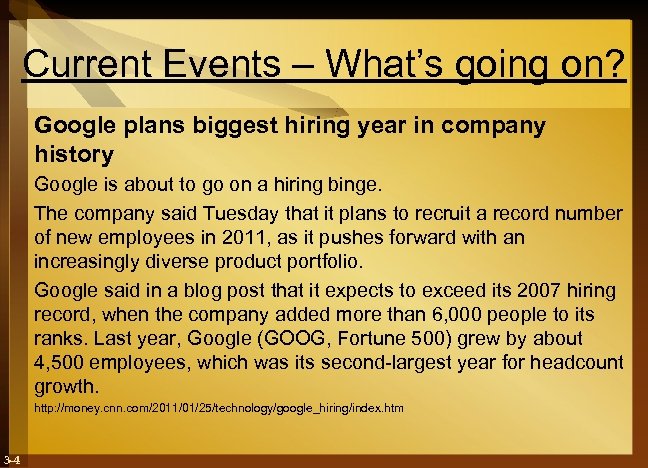 Current Events – What's going on?

Google plans biggest hiring year in company history

Google is about to go on a hiring binge.

The company said Tuesday that it plans to recruit a record number of new employees in 2011, as it pushes forward with an increasingly diverse product portfolio.

Google said in a blog post that it expects to exceed its 2007 hiring record, when the company added more than 6,000 people to its ranks. Last year, Google (GOOG, Fortune 500) grew by about 4,500 employees, which was its second-largest year for headcount growth.

http://money.cnn.com/2011/01/25/technology/google_hiring/index.htm

3-4